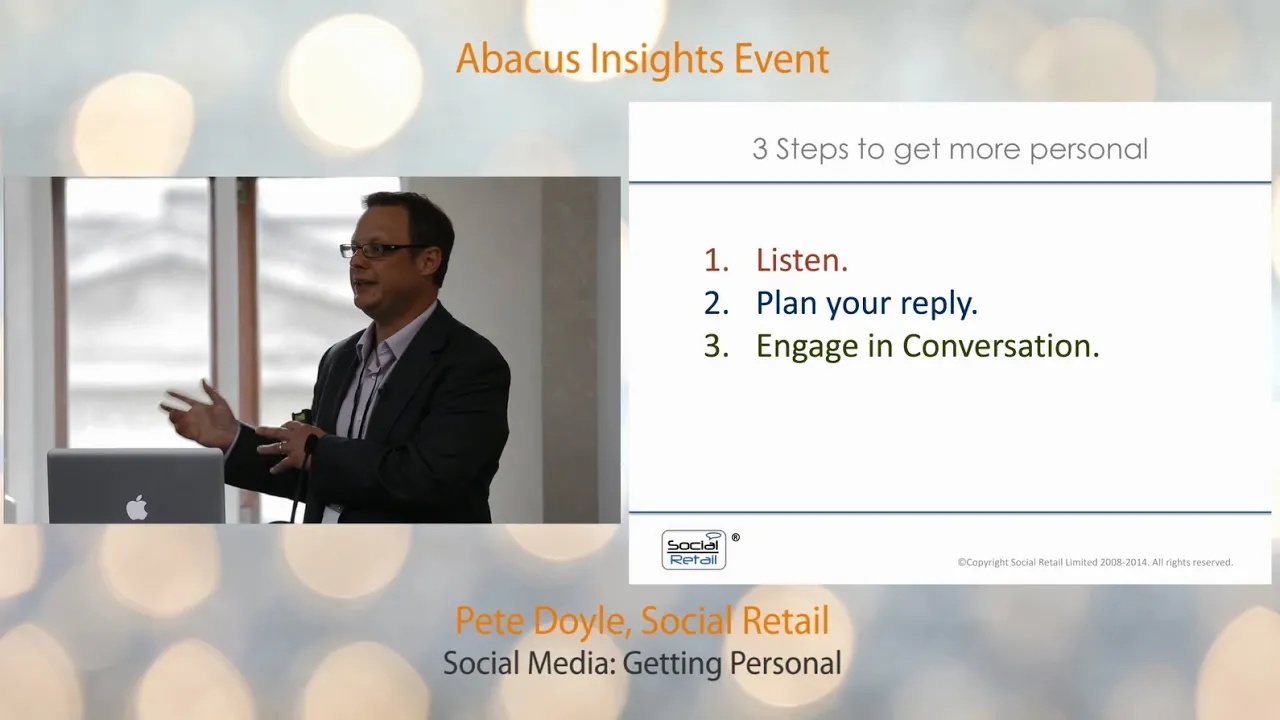 Abacus Insights Event

3 Steps to get more personal

1. Listen.
2. Plan your reply.
3. Engage in Conversation.

Social Retail ®

©Copyright Social Retail Limited 2008-2014. All rights reserved.

Pete Doyle, Social Retail
Social Media: Getting Personal